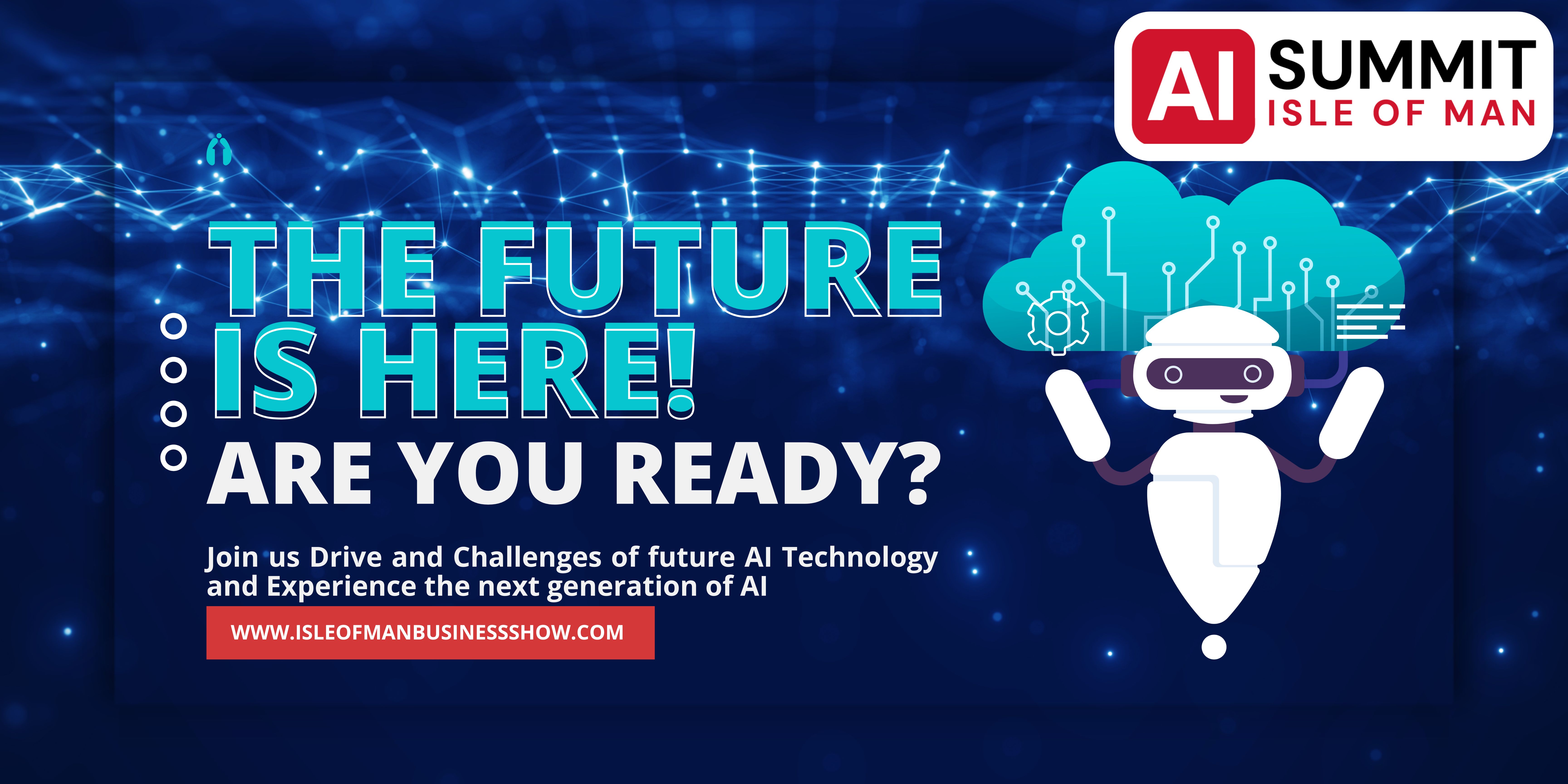 AI SUMMIT
ISLE OF MAN

THE FUTURE IS HERE!
ARE YOU READY?

Join us Drive and Challenges of future AI Technology and Experience the next generation of AI

WWW.ISLEOFMANBUSINESSSHOW.COM